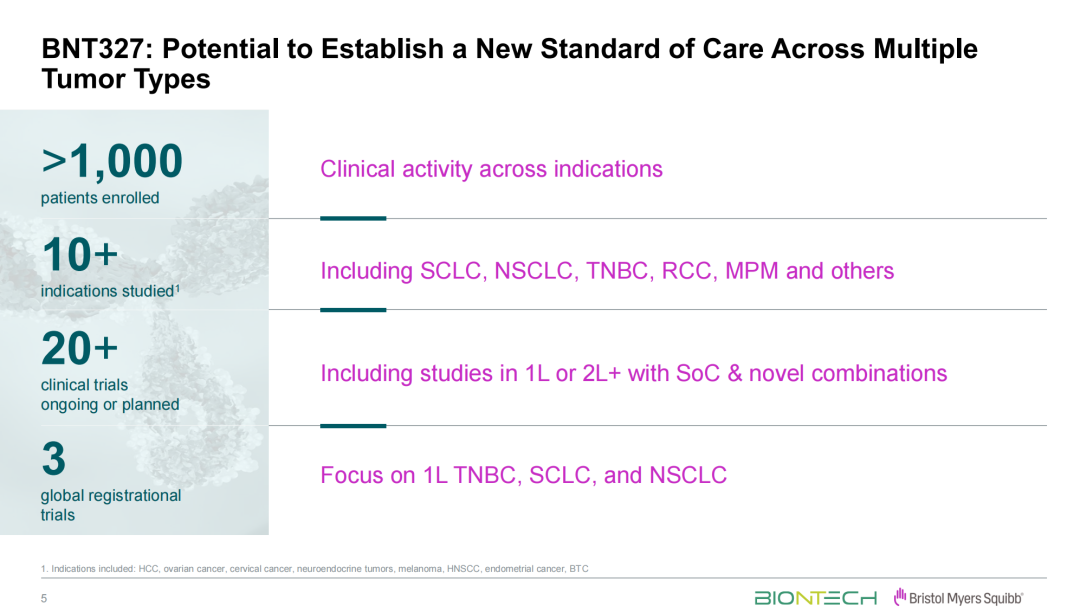 BNT327: Potential to Establish a New Standard of Care Across Multiple Tumor Types

>1,000
patients enrolled

Clinical activity across indications

10+
indications studied$^1$

Including SCLC, NSCLC, TNBC, RCC, MPM and others

20+
clinical trials ongoing or planned

Including studies in 1L or 2L+ with SoC & novel combinations

3
global registrational trials

Focus on 1L TNBC, SCLC, and NSCLC

1. Indications included: HCC, ovarian cancer, cervical cancer, neuroendocrine tumors, melanoma, HNSCC, endometrial cancer, BTC

5

BIONTECH Bristol Myers Squibb